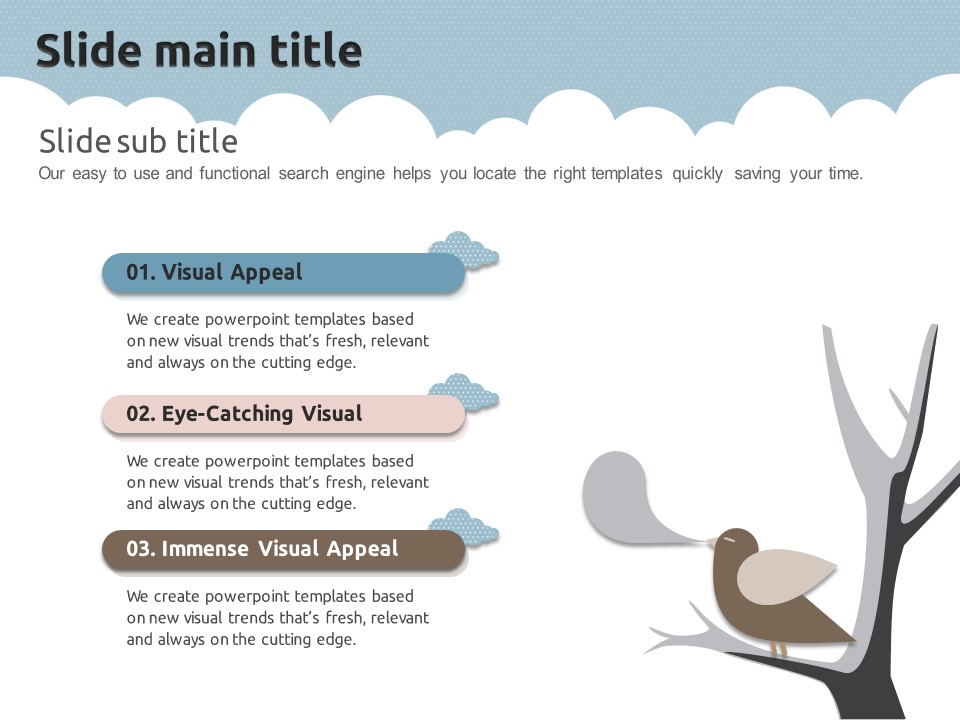 Slide main title

Slide sub title

Our easy to use and functional search engine helps you locate the right templates quickly saving your time.

01. Visual Appeal

We create powerpoint templates based on new visual trends that's fresh, relevant and always on the cutting edge.

02. Eye-Catching Visual

We create powerpoint templates based on new visual trends that's fresh, relevant and always on the cutting edge.

03. Immense Visual Appeal

We create powerpoint templates based on new visual trends that's fresh, relevant and always on the cutting edge.